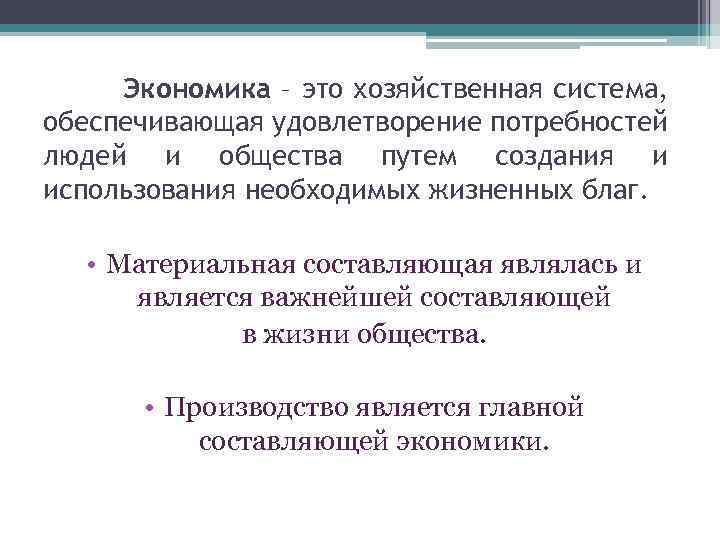 Экономика – это хозяйственная система, обеспечивающая удовлетворение потребностей людей и общества путем создания и использования необходимых жизненных благ.

• Материальная составляющая являлась и является важнейшей составляющей в жизни общества.

• Производство является главной составляющей экономики.